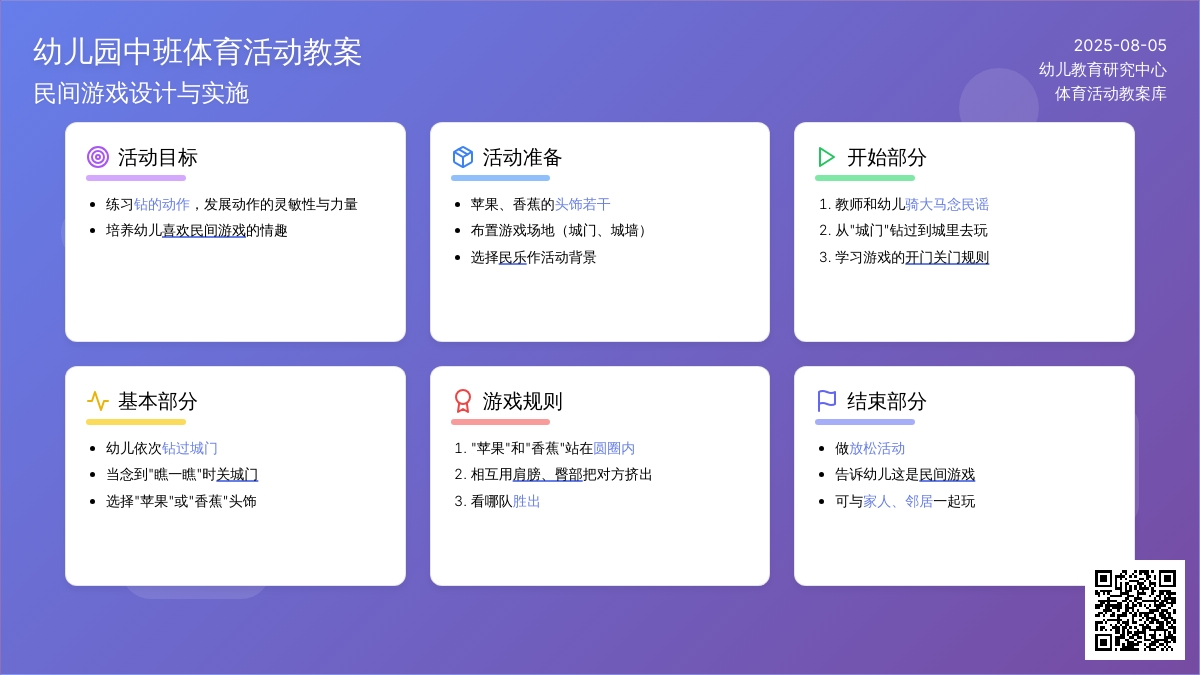 幼儿园中班体育活动教案
民间游戏设计与实施

2025-08-05
幼儿教育研究中心
体育活动教案库

活动目标
- 练习钻的动作，发展动作的灵敏性与力量
- 培养幼儿喜欢民间游戏的情趣

活动准备
- 苹果、香蕉的头饰若干
- 布置游戏场地（城门、城墙）
- 选择民乐作活动背景

开始部分
1. 教师和幼儿骑大马念民谣
2. 从"城门"钻过到城里去玩
3. 学习游戏的开门关门规则

基本部分
- 幼儿依次钻过城门
- 当念到"瞧一瞧"时关城门
- 选择"苹果"或"香蕉"头饰

游戏规则
1. "苹果"和"香蕉"站在圆圈内
2. 相互用肩膀、臀部把对方挤出
3. 看哪队胜出

结束部分
- 做放松活动
- 告诉幼儿这是民间游戏
- 可与家人、邻居一起玩